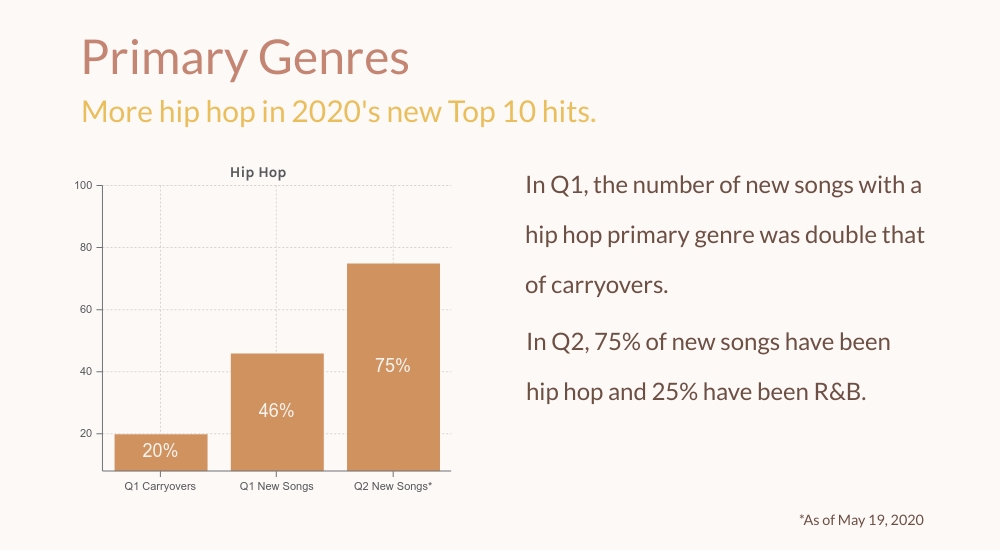 Primary Genres

More hip hop in 2020's new Top 10 hits.

Hip Hop

100
80
60
40
20

20%
46%
75%

Q1 Carryovers
Q1 New Songs
Q2 New Songs*

In Q1, the number of new songs with a hip hop primary genre was double that of carryovers.

In Q2, 75% of new songs have been hip hop and 25% have been R&B.

*As of May 19, 2020